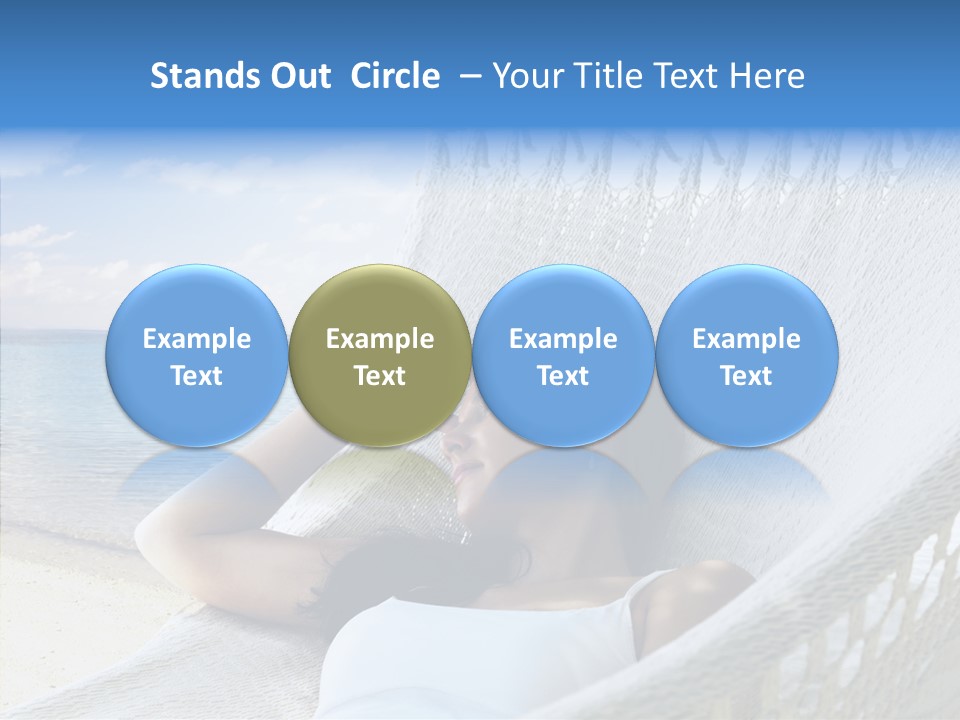 Stands Out Circle – Your Title Text Here

Example Text

Example Text

Example Text

Example Text